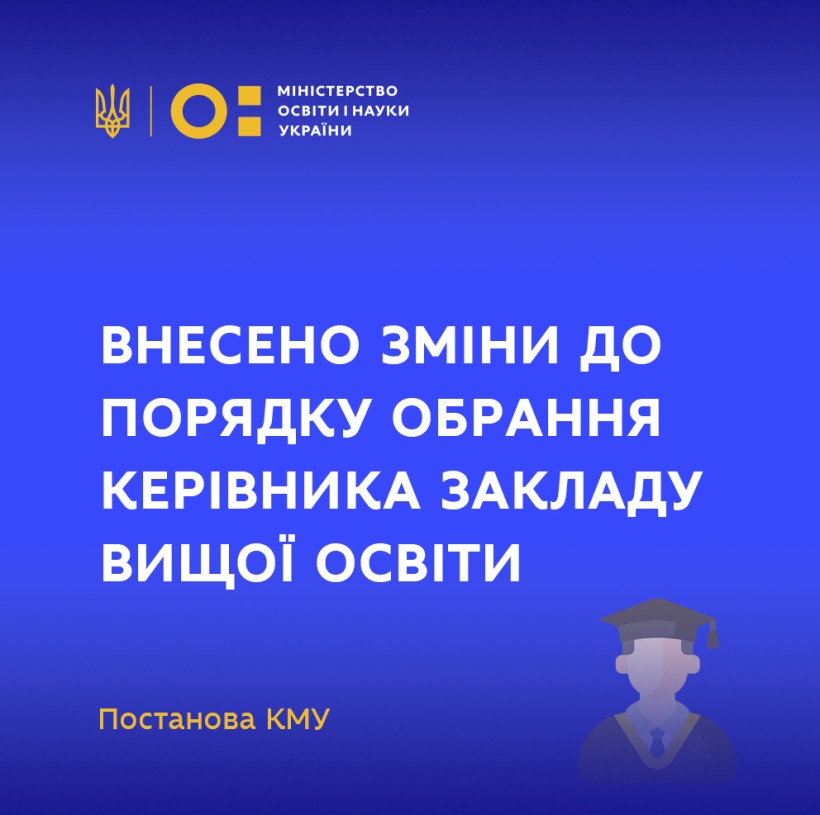 МІНІСТЕРСТВО ОСВІТИ І НАУКИ УКРАЇНИ

ВНЕСЕНО ЗМІНИ ДО ПОРЯДКУ ОБРАННЯ КЕРІВНИКА ЗАКЛАДУ ВИЩОЇ ОСВІТИ

Постанова КМУ